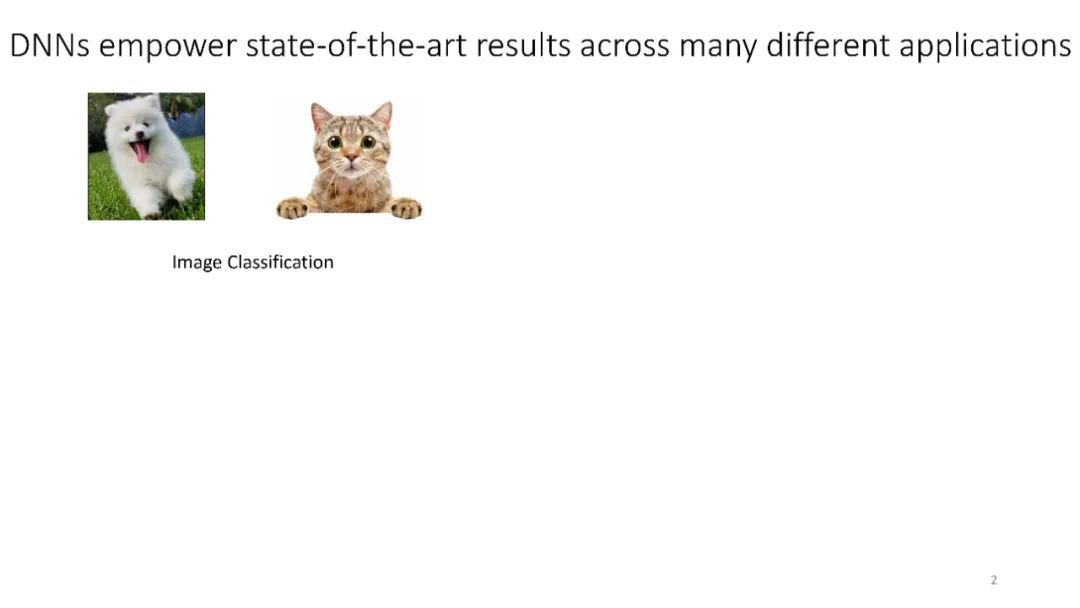 DNNs empower state-of-the-art results across many different applications

Image Classification

2